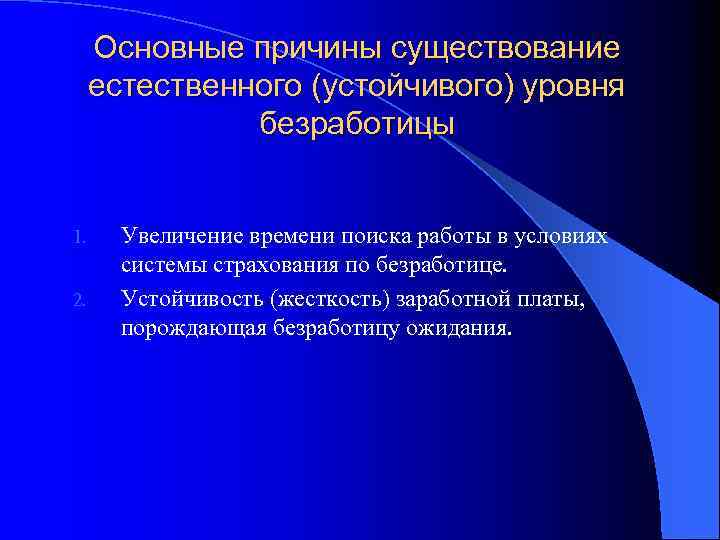 Основные причины существование естественного (устойчивого) уровня безработицы

1. Увеличение времени поиска работы в условиях системы страхования по безработице.
2. Устойчивость (жесткость) заработной платы, порождающая безработицу ожидания.